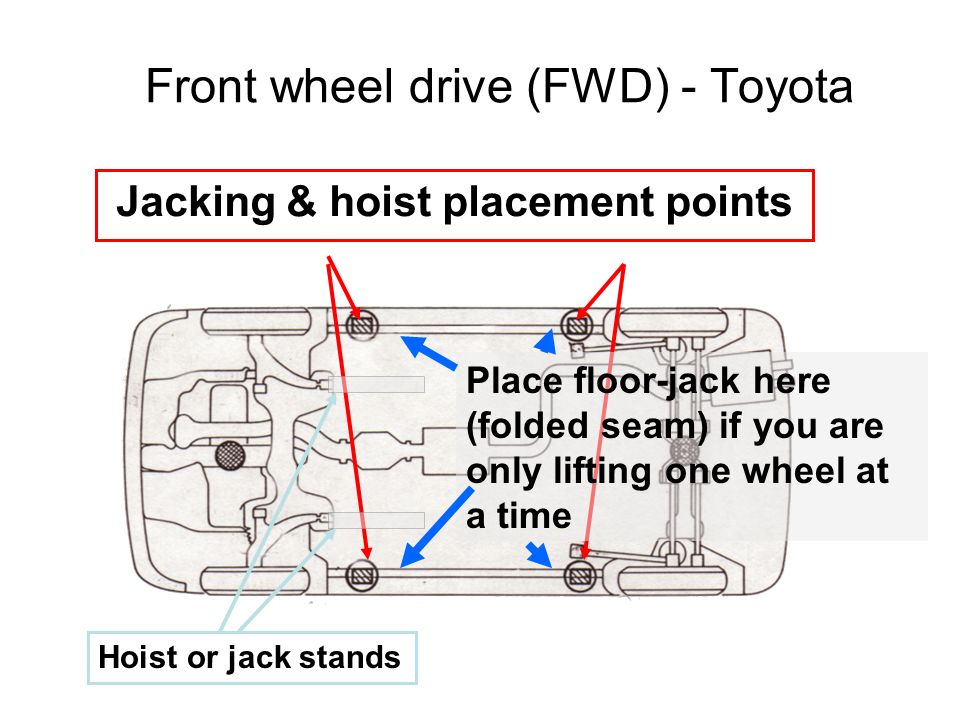 Front wheel drive (FWD) - Toyota

Jacking & hoist placement points

Place floor-jack here (folded seam) if you are only lifting one wheel at a time

Hoist or jack stands